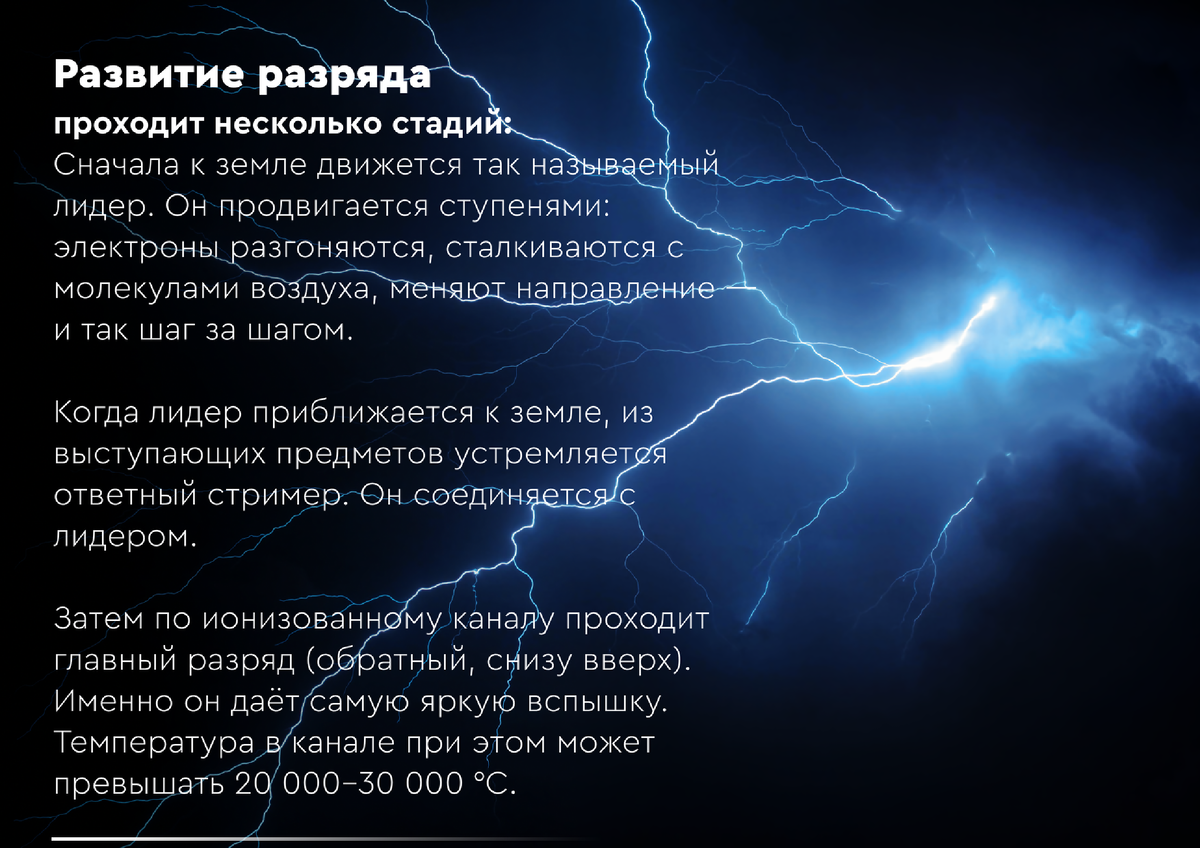 Развитие разряда
проходит несколько стадий:
Сначала к земле движется так называемый лидер. Он продвигается ступенями: электроны разгоняются, сталкиваются с молекулами воздуха, меняют направление и так шаг за шагом.

Когда лидер приближается к земле, из выступающих предметов устремляется ответный стример. Он соединяется с лидером.

Затем по ионизованному каналу проходит главный разряд (обратный, снизу вверх). Именно он даёт самую яркую вспышку. Температура в канале при этом может превышать 20 000–30 000 °C.